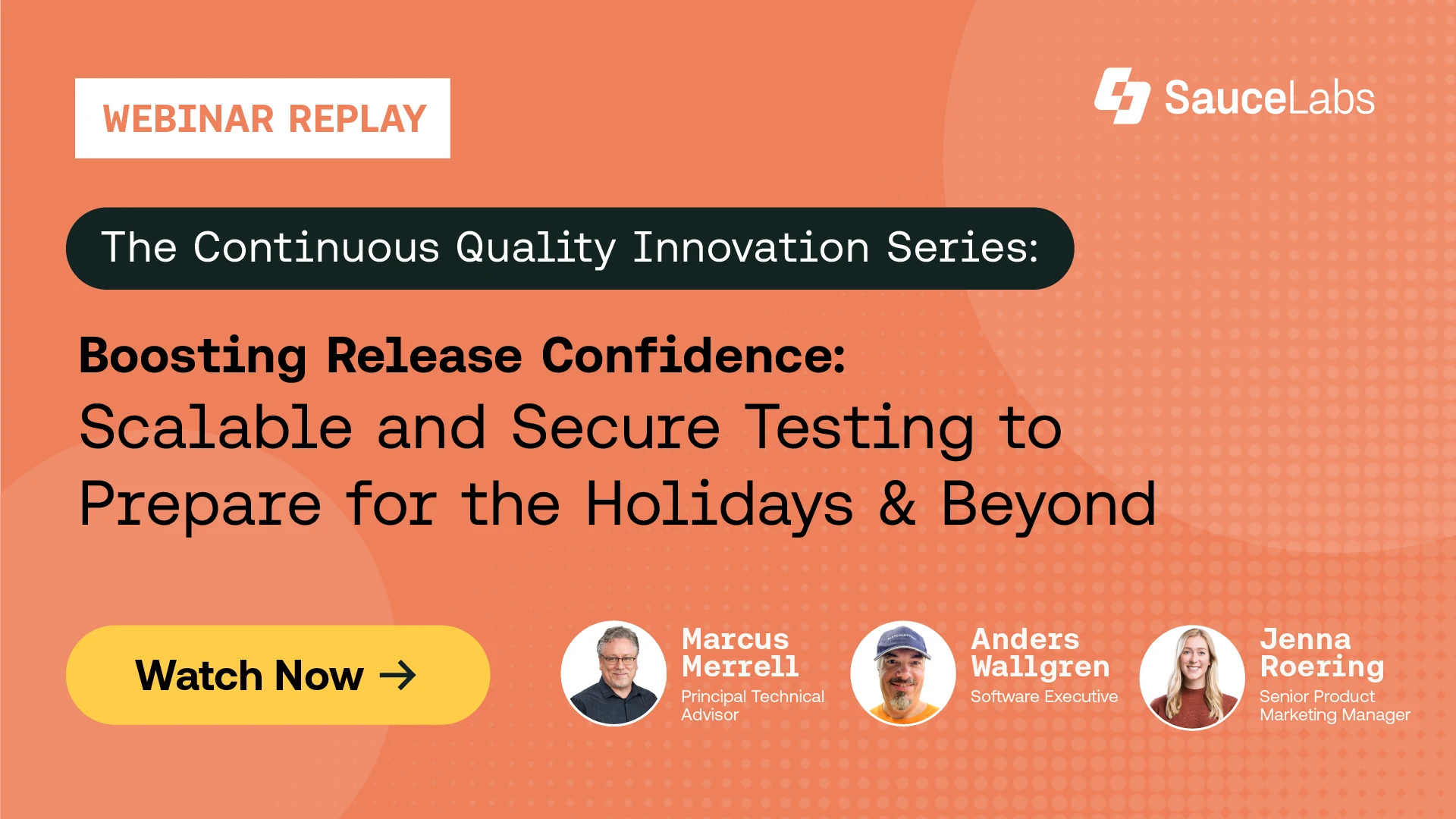 WEBINAR REPLAY

SauceLabs

The Continuous Quality Innovation Series:

Boosting Release Confidence:
Scalable and Secure Testing to Prepare for the Holidays & Beyond

Watch Now →

Marcus Merrell
Principal Technical Advisor

Anders Wallgren
Software Executive

Jenna Roering
Senior Product Marketing Manager